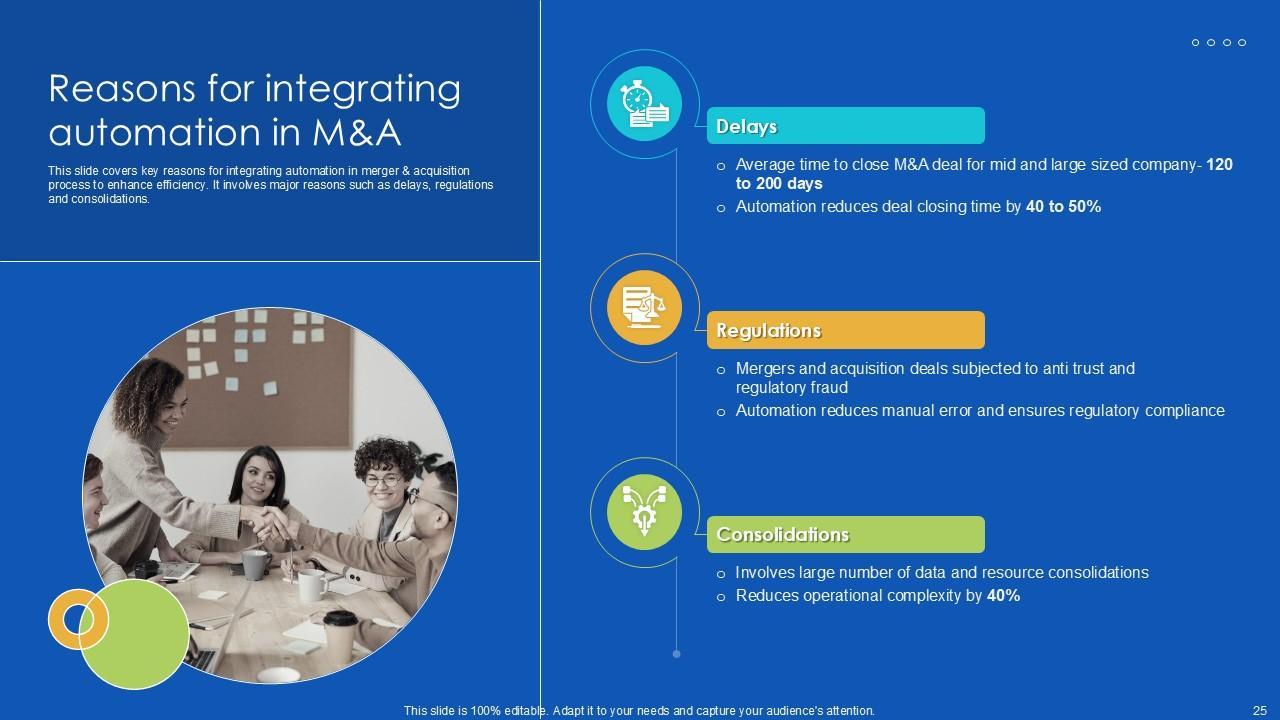 Reasons for integrating automation in M&A

This slide covers key reasons for integrating automation in merger & acquisition process to enhance efficiency. It involves major reasons such as delays, regulations and consolidations.

Delays

o Average time to close M&A deal for mid and large sized company- 120 to 200 days
o Automation reduces deal closing time by 40 to 50%

Regulations

o Mergers and acquisition deals subjected to anti trust and regulatory fraud
o Automation reduces manual error and ensures regulatory compliance

Consolidations

o Involves large number of data and resource consolidations
o Reduces operational complexity by 40%

This slide is 100% editable. Adapt it to your needs and capture your audience's attention.

25